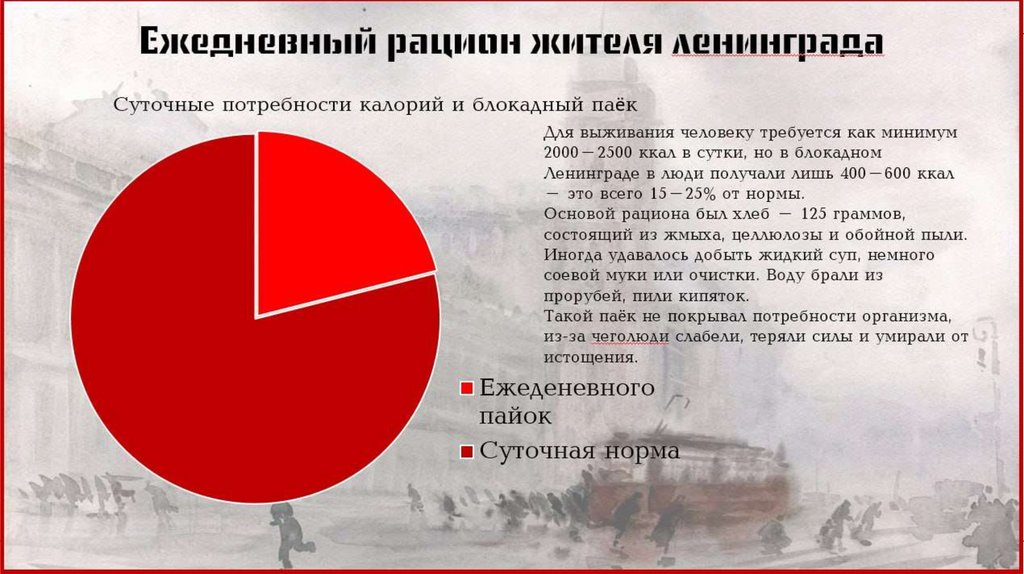 Ежедневный рацион жителя Ленинграда

Суточные потребности калорий и блокадный паёк

Для выживания человеку требуется как минимум 2000—2500 ккал в сутки, но в блокадном Ленинграде в люди получали лишь 400—600 ккал — это всего 15—25% от нормы.
Основой рациона был хлеб — 125 граммов, состоящий из жмыха, целлюлозы и обойной пыли.
Иногда удавалось добыть жидкий суп, немного соевой муки или очистки. Воду брали из прорубей, пили кипяток.
Такой паёк не покрывал потребности организма, из-за чеголюди слабели, теряли силы и умирали от истощения.

Ежеденевного пайок
Суточная норма